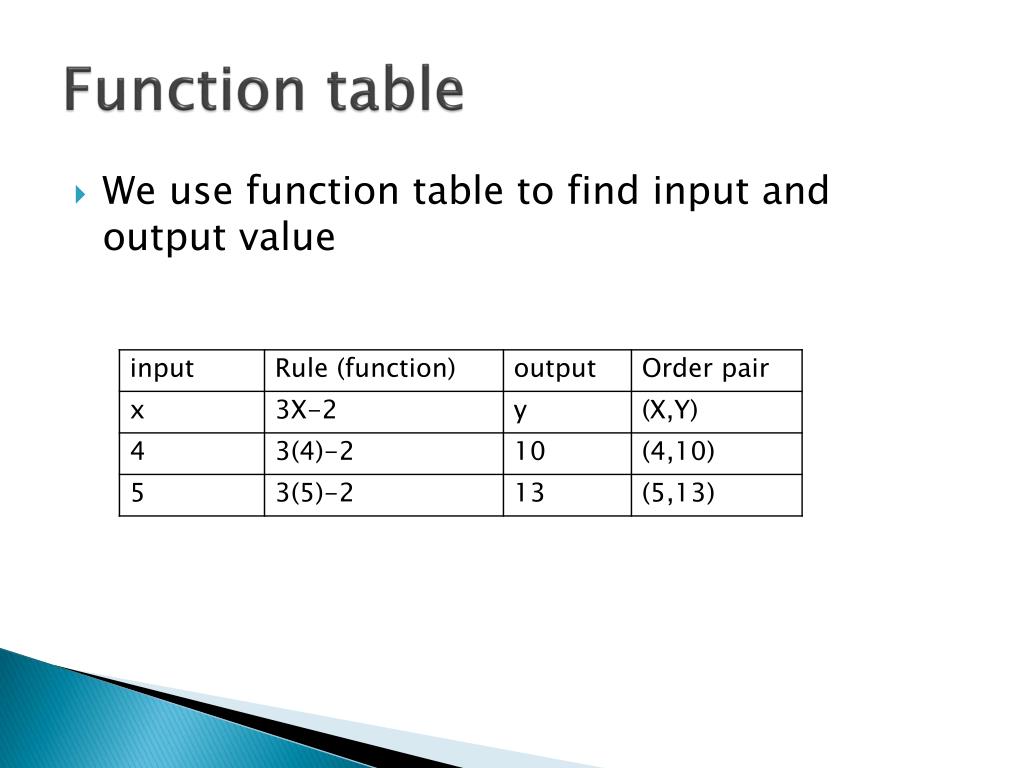 Function table

We use function table to find input and output value

| input | Rule (function) | output | Order pair |
|---|---|---|---|
| x | 3X-2 | y | (X,Y) |
| 4 | 3(4)-2 | 10 | (4,10) |
| 5 | 3(5)-2 | 13 | (5,13) |